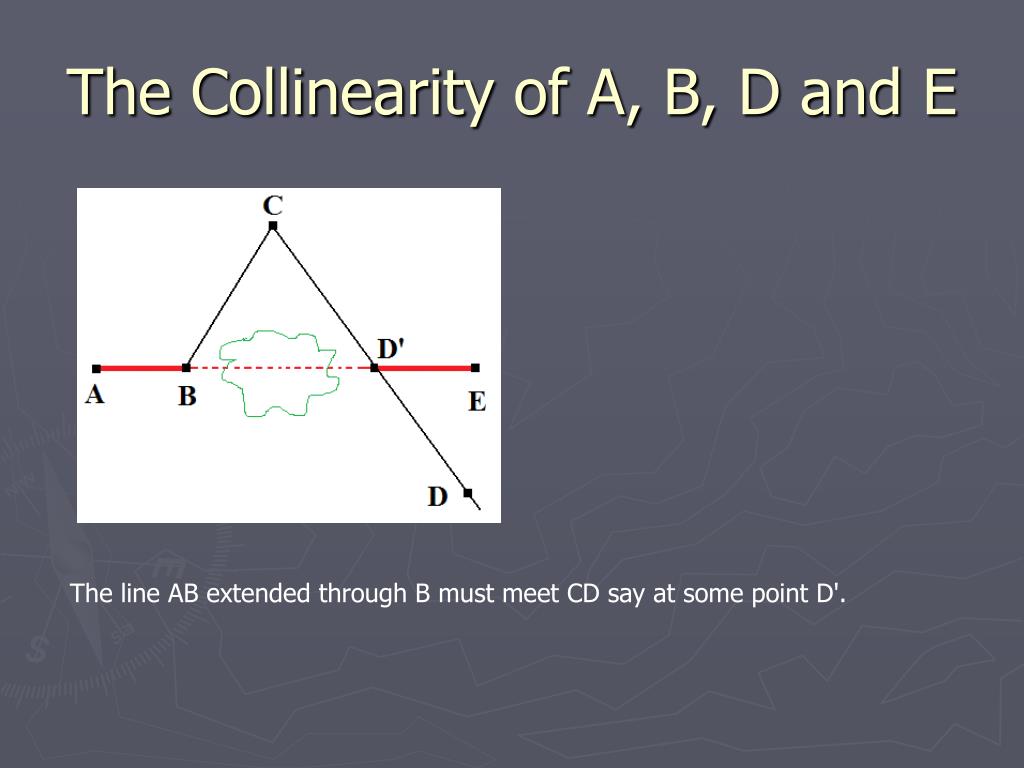 The Collinearity of A, B, D and E

C

D'

A

B

E

D

The line AB extended through B must meet CD say at some point D'.